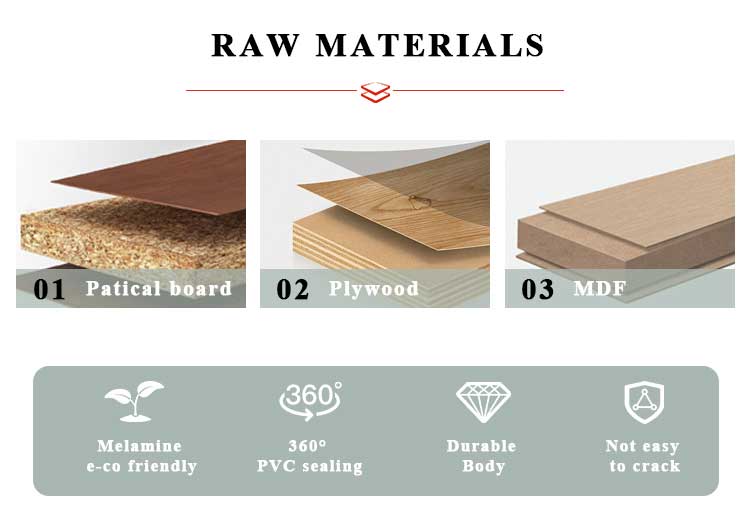 RAW MATERIALS

01 Patical board

02 Plywood

03 MDF

Melamine
e-co friendly

360°

360°
PVC sealing

Durable
Body

Not easy
to crack